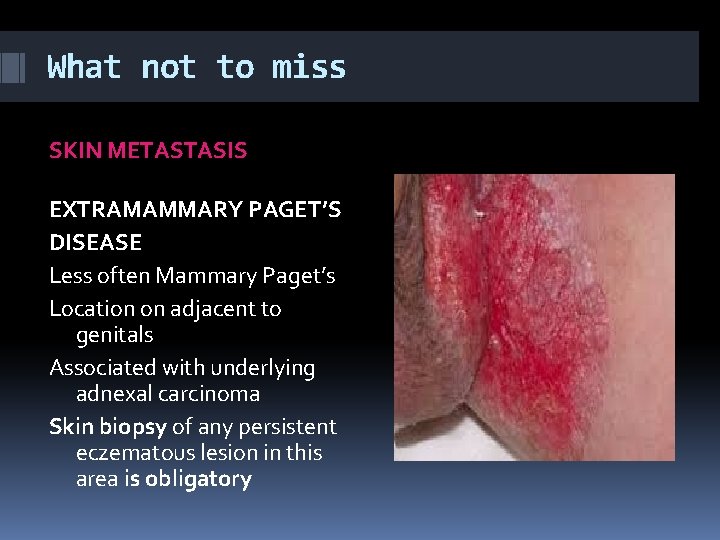 What not to miss

SKIN METASTASIS

EXTRAMAMMARY PAGET'S DISEASE

Less often Mammary Paget's

Location on adjacent to genitals

Associated with underlying adnexal carcinoma

Skin biopsy of any persistent eczematous lesion in this area is obligatory